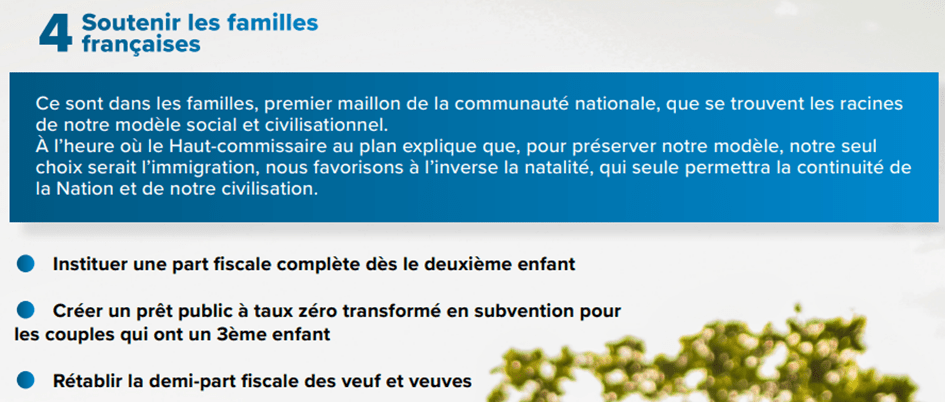 4 Soutenir les familles françaises

Ce sont dans les familles, premier maillon de la communauté nationale, que se trouvent les racines de notre modèle social et civilisationnel.
À l'heure où le Haut-commissaire au plan explique que, pour préserver notre modèle, notre seul choix serait l'immigration, nous favorisons à l'inverse la natalité, qui seule permettra la continuité de la Nation et de notre civilisation.

Instituer une part fiscale complète dès le deuxième enfant

Créer un prêt public à taux zéro transformé en subvention pour les couples qui ont un 3ème enfant

Rétablir la demi-part fiscale des veuf et veuves